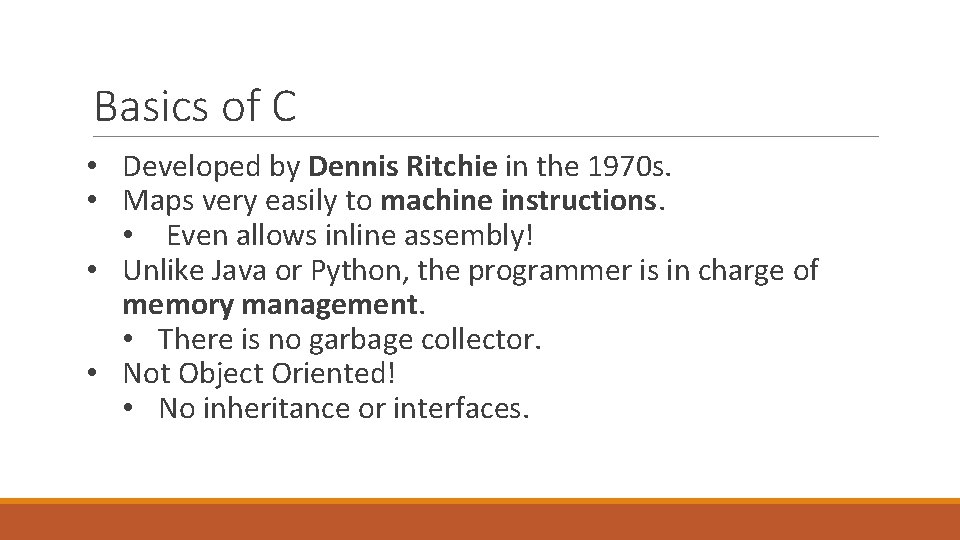 Basics of C

• Developed by Dennis Ritchie in the 1970s.
• Maps very easily to machine instructions.
  • Even allows inline assembly!
• Unlike Java or Python, the programmer is in charge of memory management.
  • There is no garbage collector.
• Not Object Oriented!
  • No inheritance or interfaces.